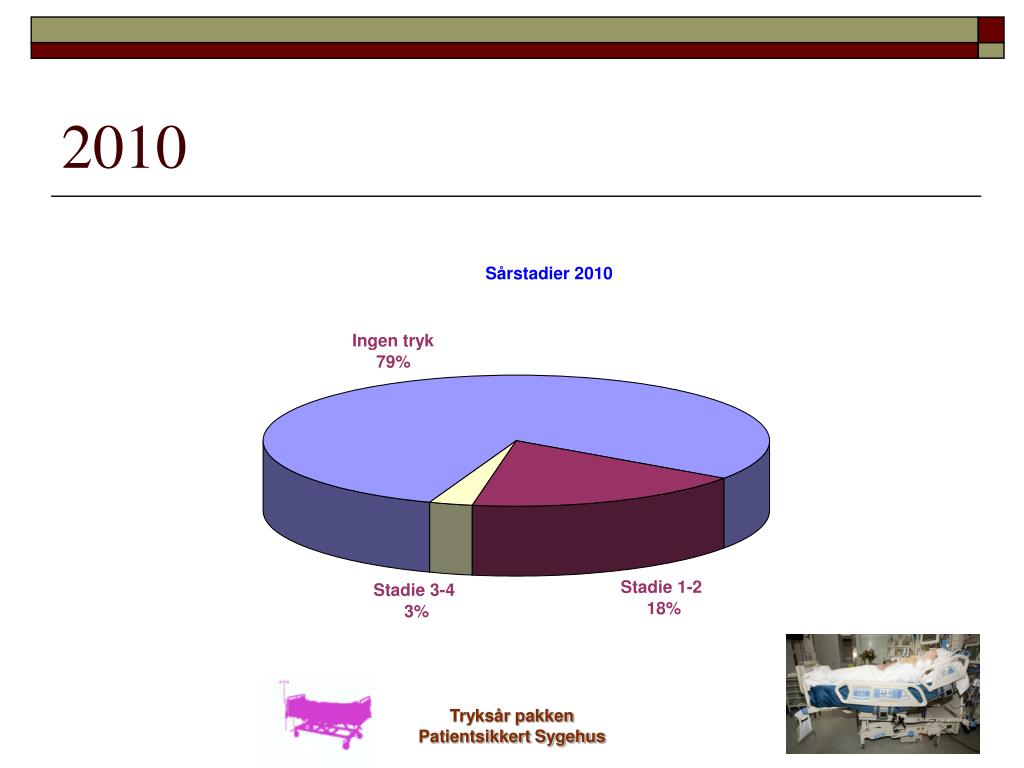 2010

Sårstadier 2010

Ingen tryk
79%

Stadie 3-4
3%

Stadie 1-2
18%

Tryksår pakken
Patientsikkert Sygehus